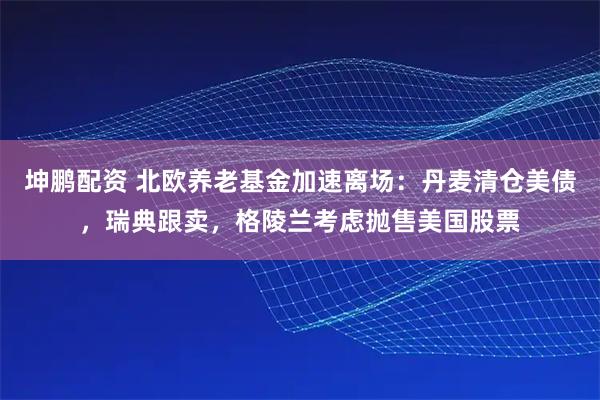 坤鹏配资 北欧养老基金加速离场：丹麦清仓美债，瑞典跟卖，格陵兰考虑抛售美国股票